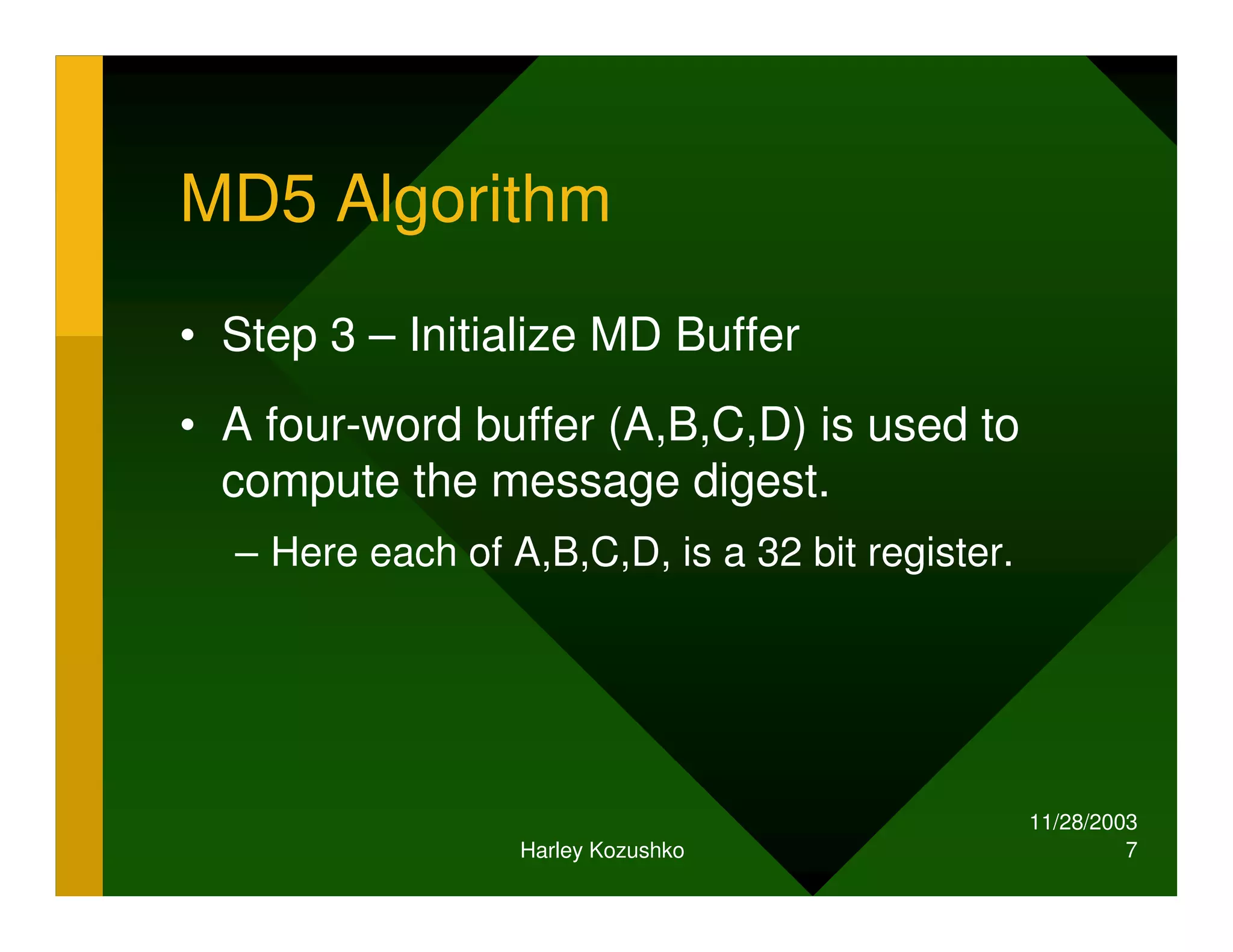 MD5 Algorithm

• Step 3 – Initialize MD Buffer

• A four-word buffer (A,B,C,D) is used to compute the message digest.

– Here each of A,B,C,D, is a 32 bit register.

Harley Kozushko

11/28/2003
7